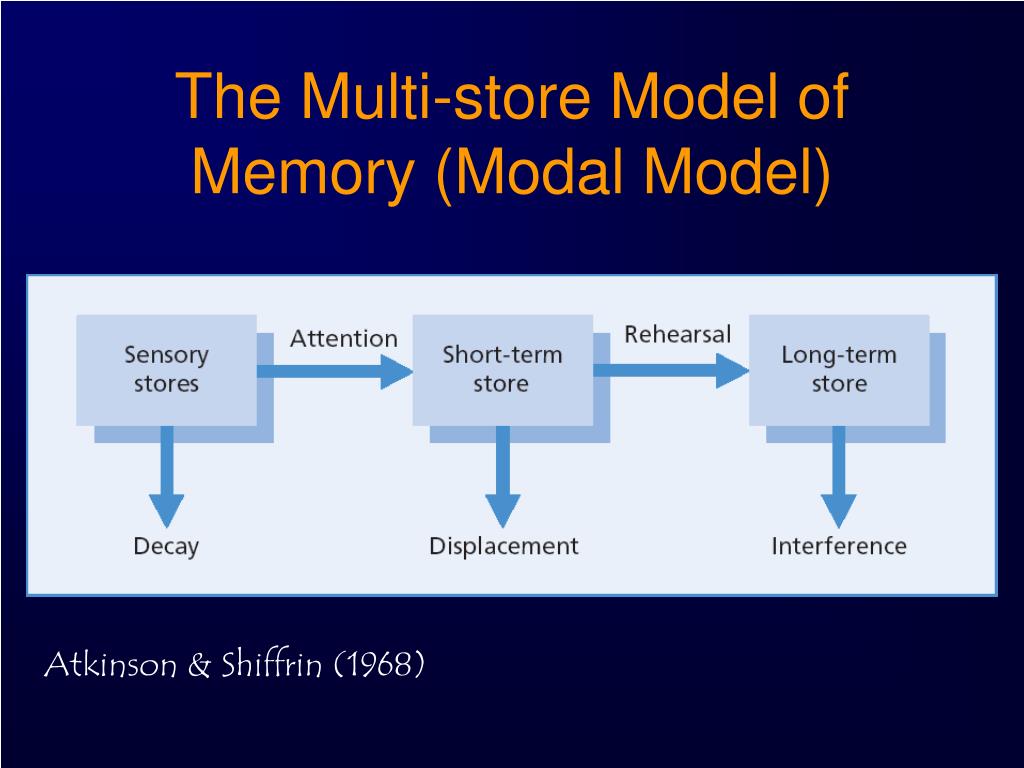 The Multi-store Model of Memory (Modal Model)

Sensory stores

Attention

Short-term store

Rehearsal

Long-term store

Decay

Displacement

Interference

Atkinson & Shiffrin (1968)